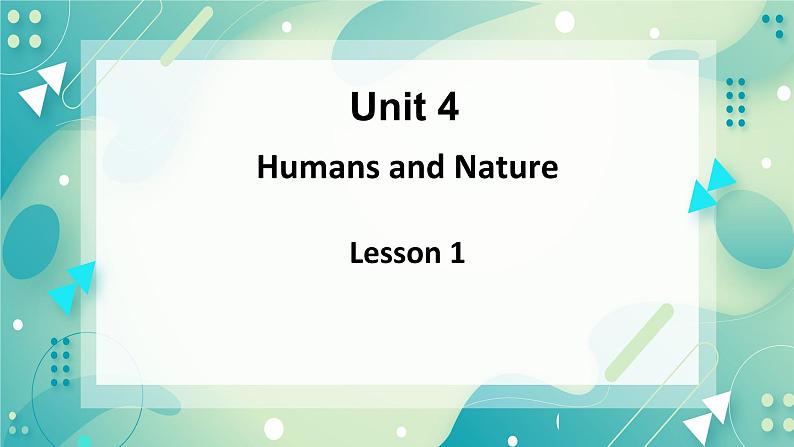 Unit 4

Humans and Nature

Lesson 1